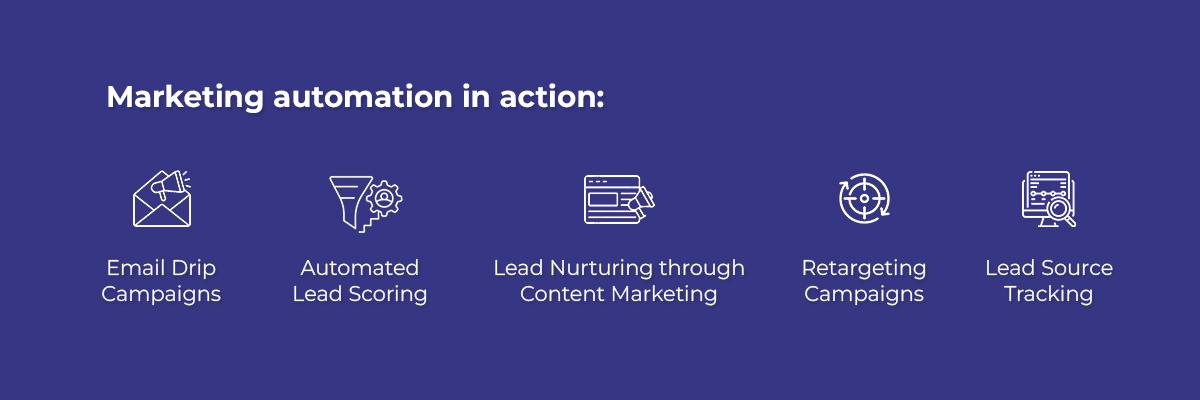 Marketing automation in action:

Email Drip Campaigns

Automated Lead Scoring

Lead Nurturing through Content Marketing

Retargeting Campaigns

Lead Source Tracking